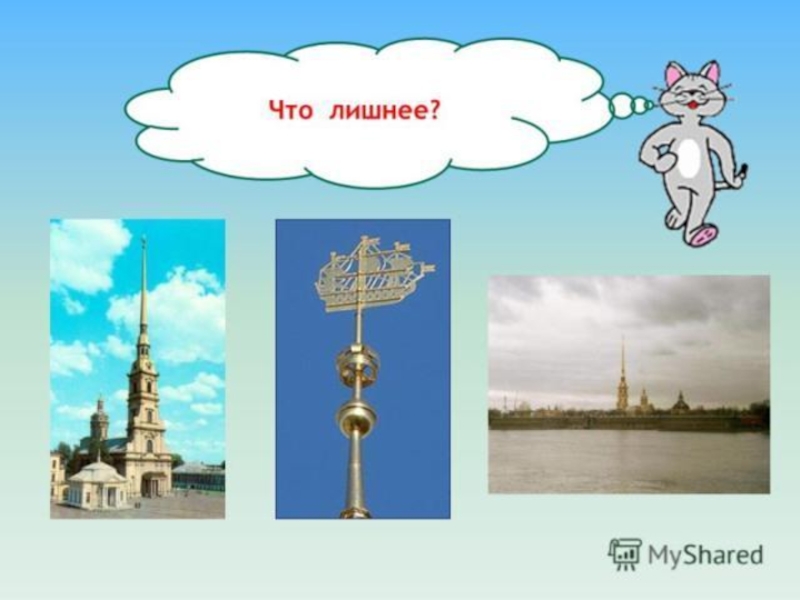 Что лишнее?

MyShared